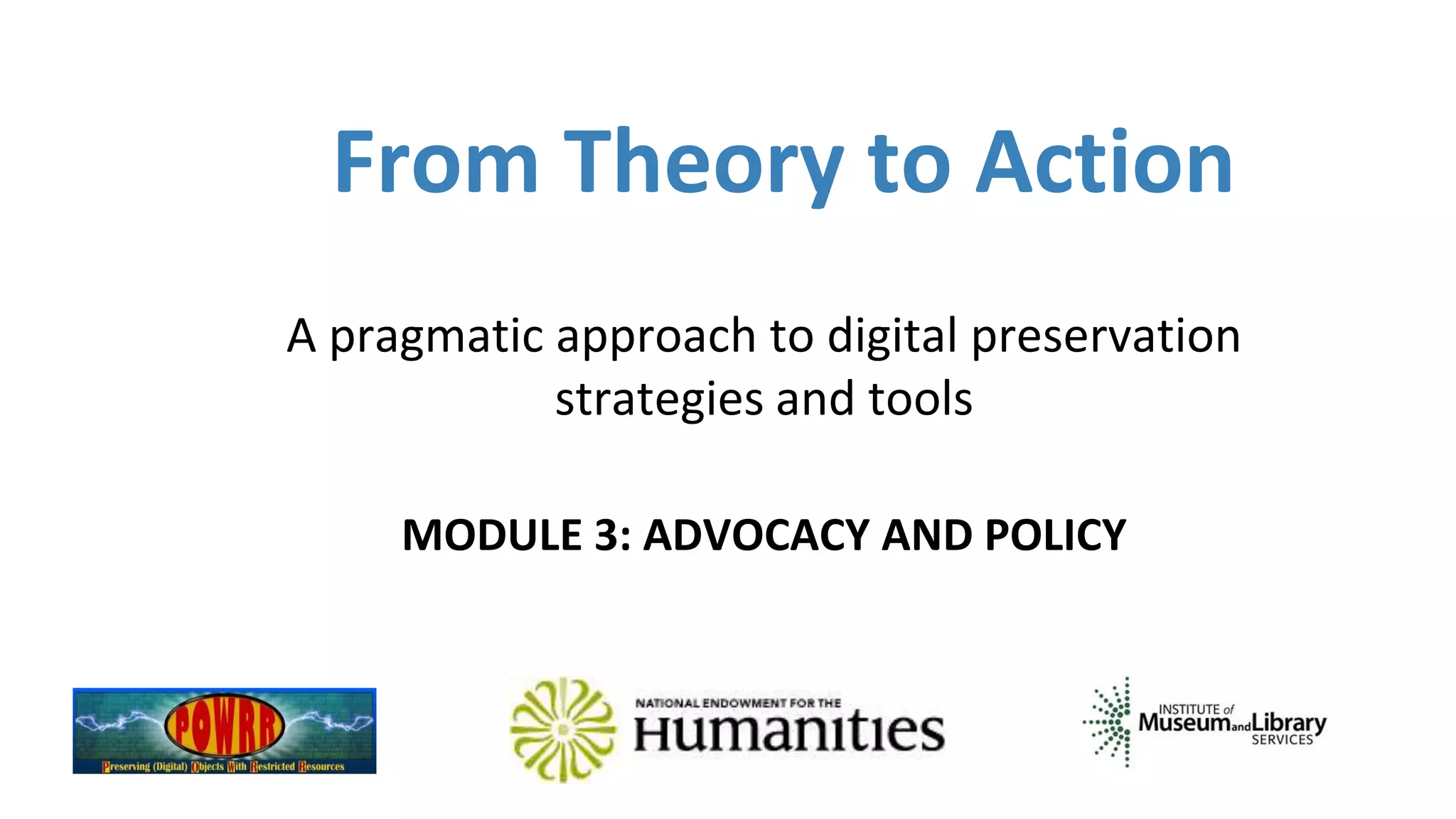 From Theory to Action

A pragmatic approach to digital preservation strategies and tools

MODULE 3: ADVOCACY AND POLICY

POWRR
Preserving (Digital) Objects With Restricted Resources

NATIONAL ENDOWMENT FOR THE Humanities

INSTITUTE of Museum and Library SERVICES